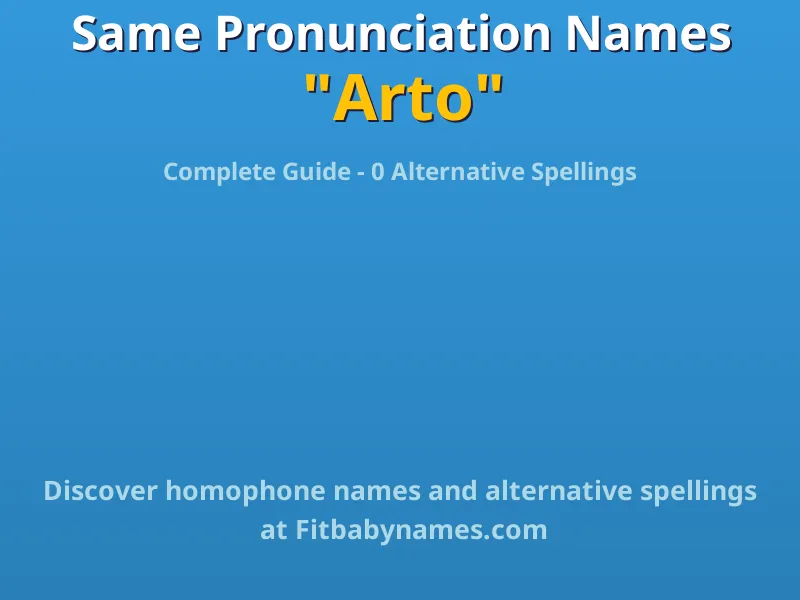 Same Pronunciation Names
"Arto"

Complete Guide - 0 Alternative Spellings

Discover homophone names and alternative spellings at Fitbabynames.com